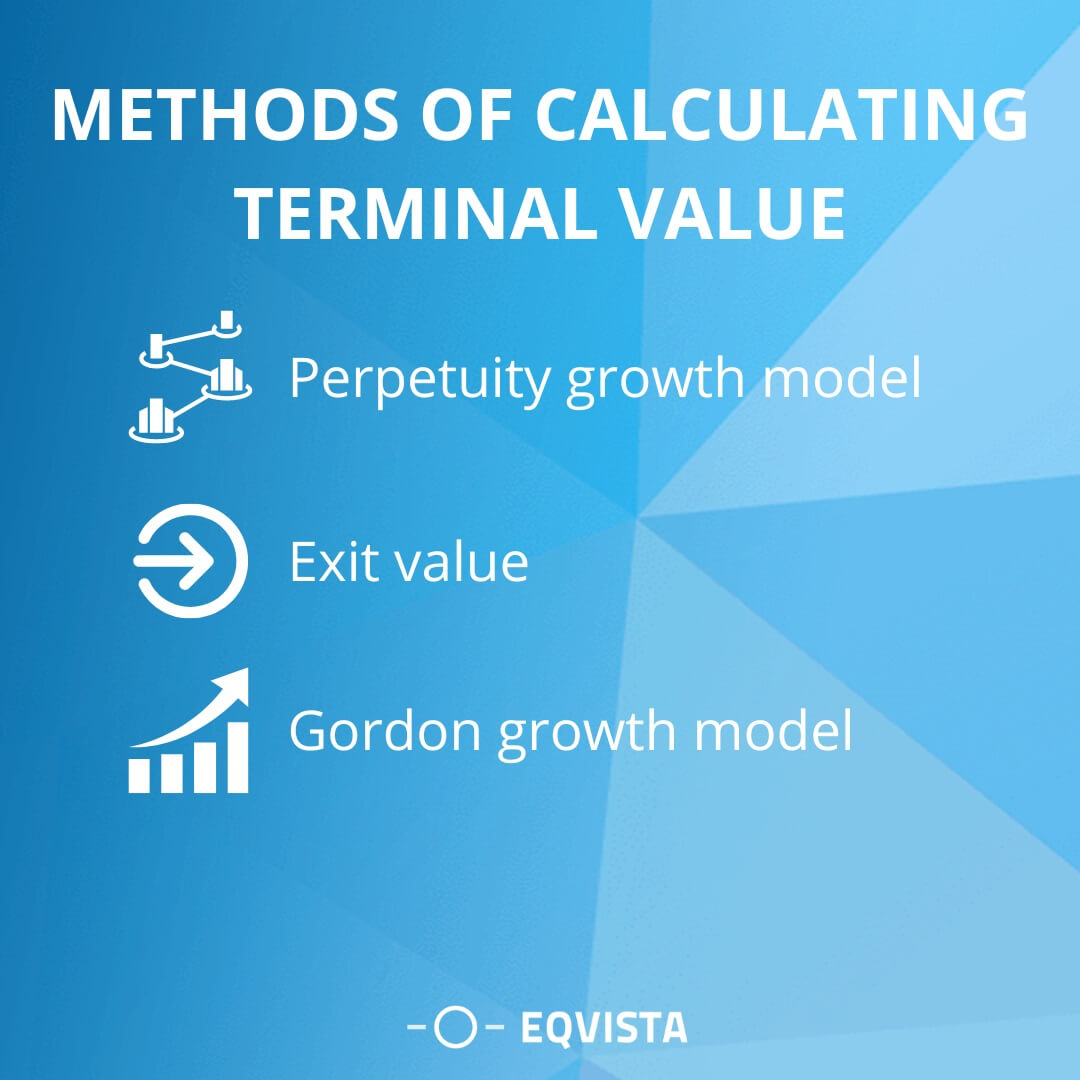 METHODS OF CALCULATING TERMINAL VALUE

Perpetuity growth model

Exit value

Gordon growth model

EQVISTA